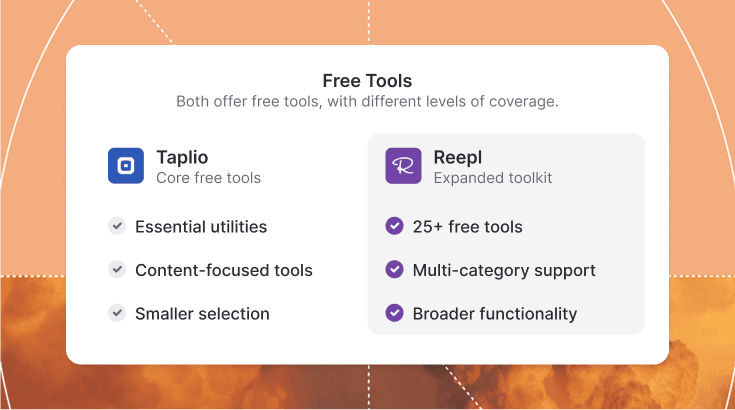 Free Tools
Both offer free tools, with different levels of coverage.

Taplio
Core free tools

Essential utilities
Content-focused tools
Smaller selection

R

Reepl
Expanded toolkit

25+ free tools
Multi-category support
Broader functionality